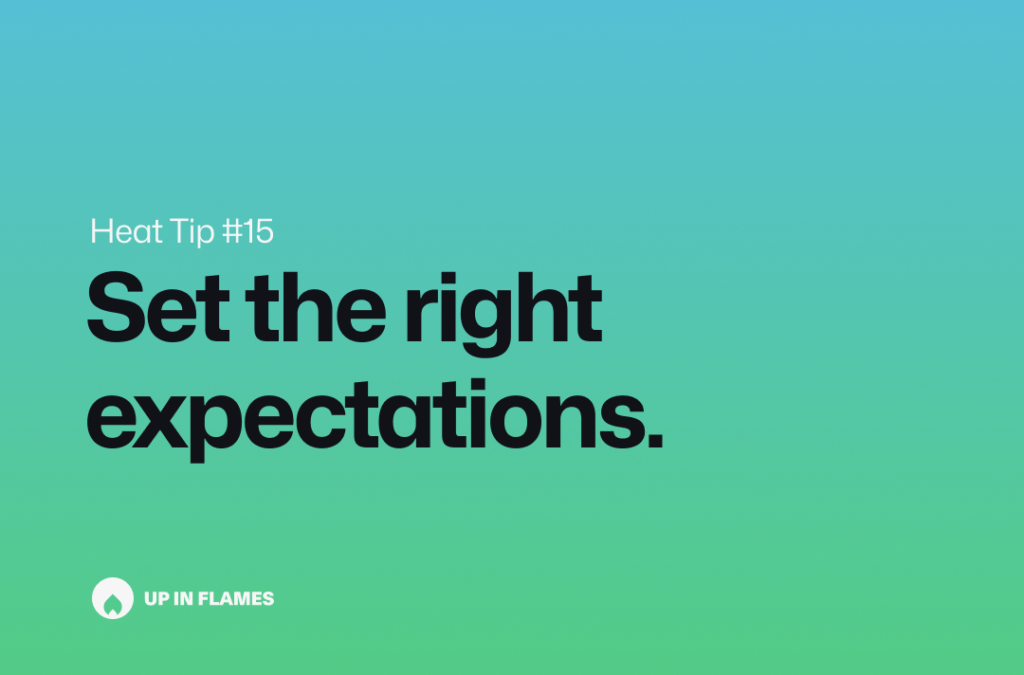 Heat Tip #15

Set the right expectations.

UP IN FLAMES